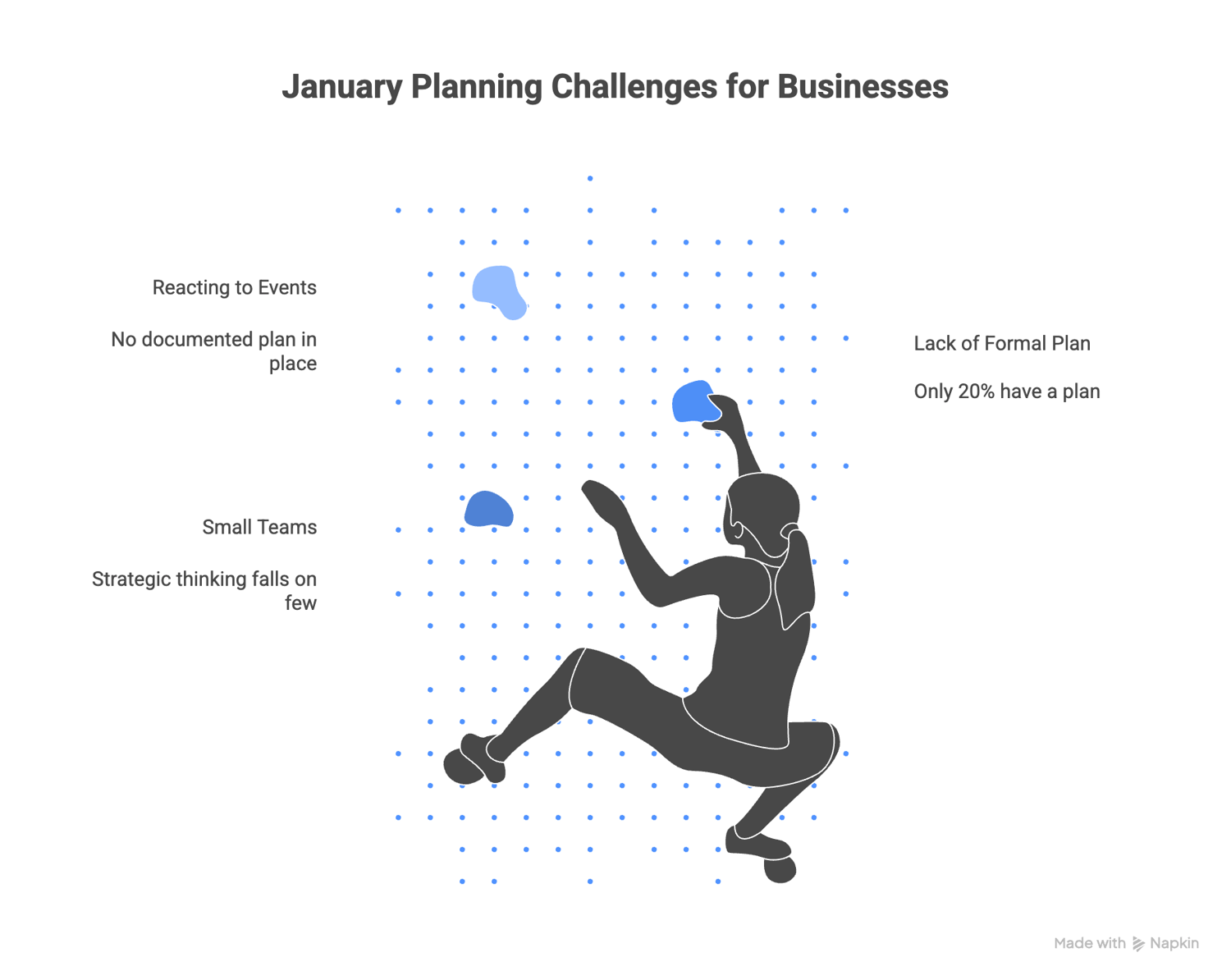 January Planning Challenges for Businesses

Reacting to Events

No documented plan in place

Small Teams

Strategic thinking falls on few

Lack of Formal Plan

Only 20% have a plan

Made with Napkin